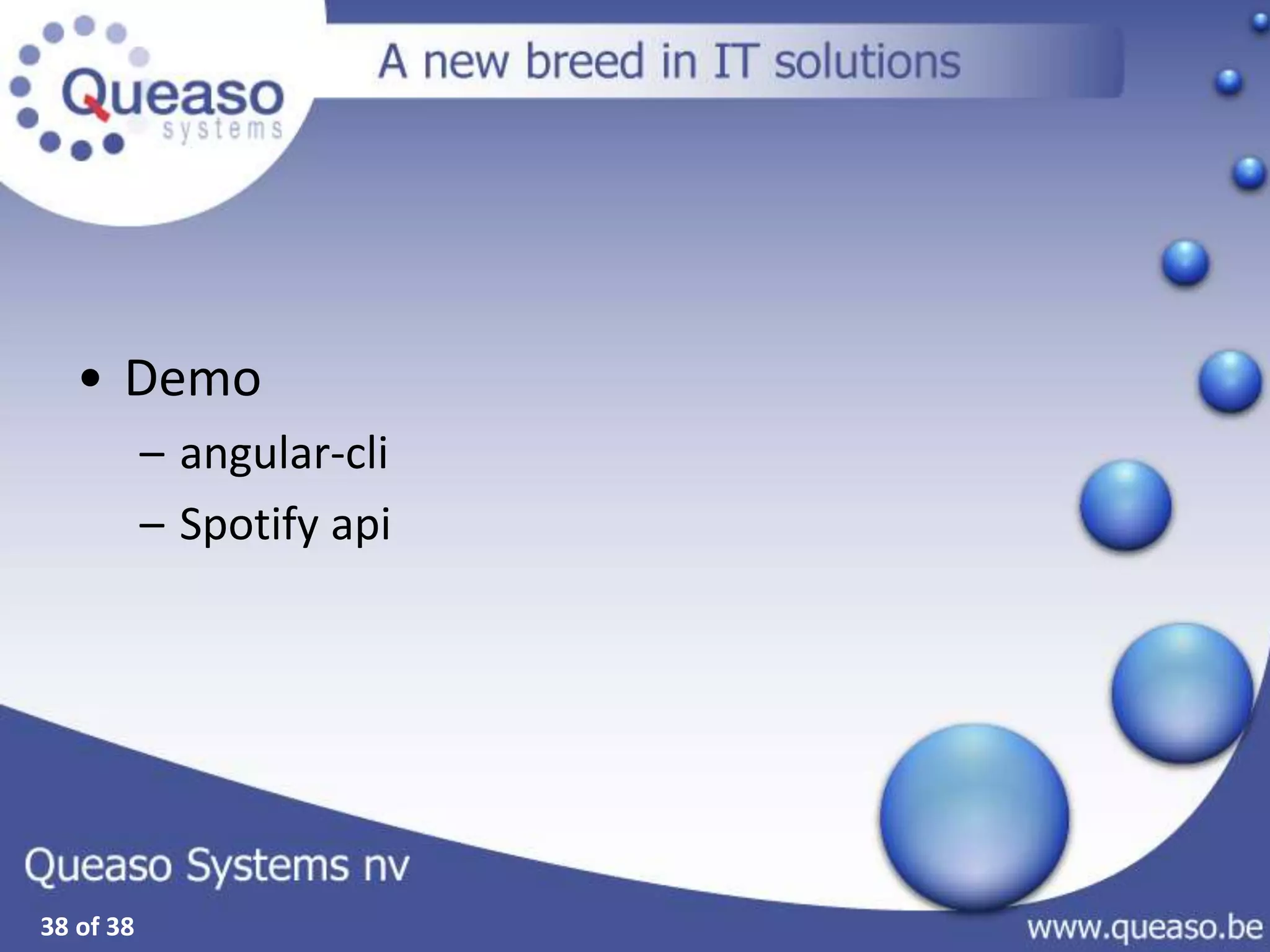 Queaso systems

A new breed in IT solutions

• Demo
– angular-cli
– Spotify api

Queaso Systems nv

38 of 38

www.queaso.be